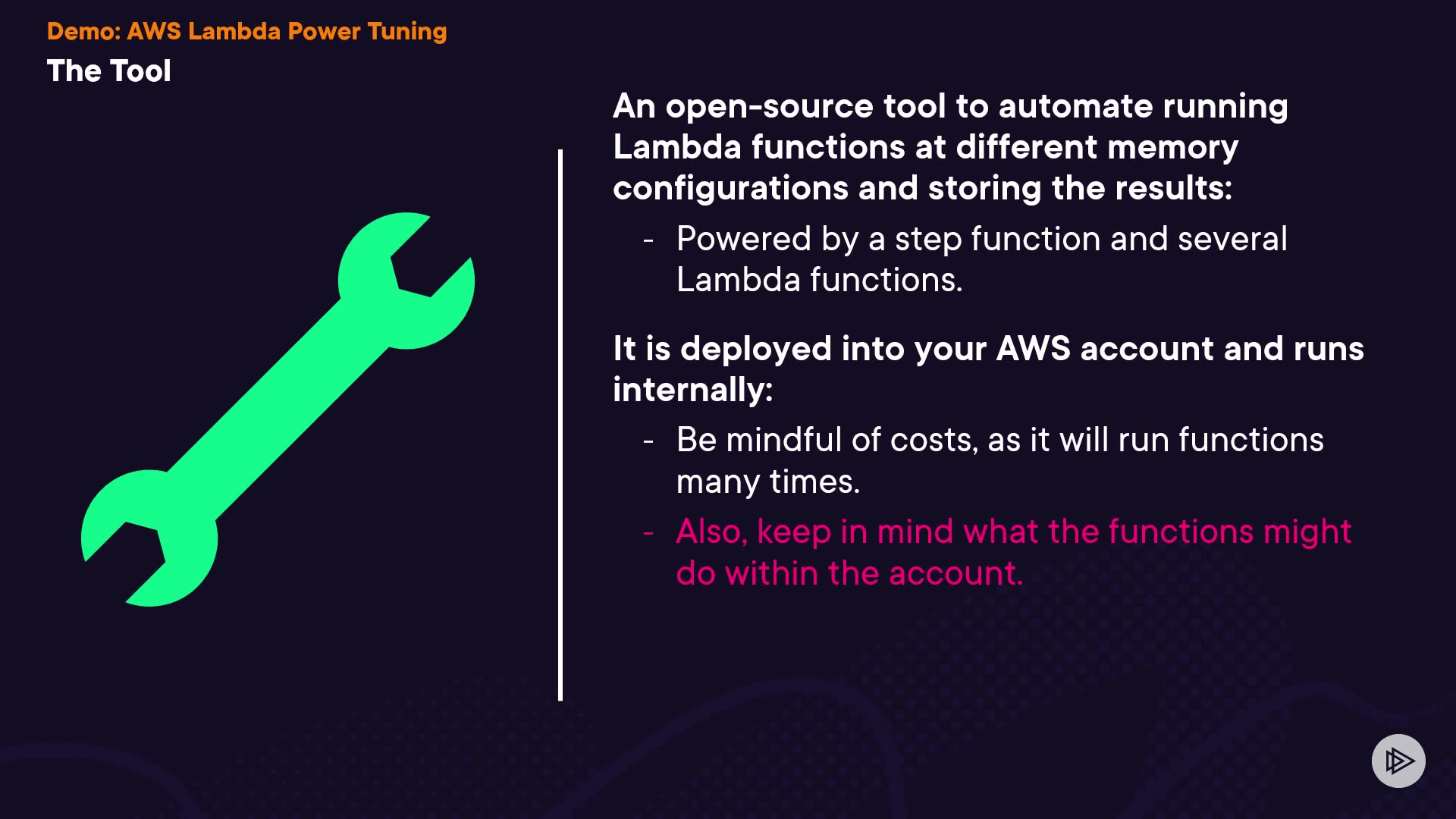 Demo: AWS Lambda Power Tuning

The Tool

An open-source tool to automate running Lambda functions at different memory configurations and storing the results:

- Powered by a step function and several Lambda functions.

It is deployed into your AWS account and runs internally:

- Be mindful of costs, as it will run functions many times.
- Also, keep in mind what the functions might do within the account.